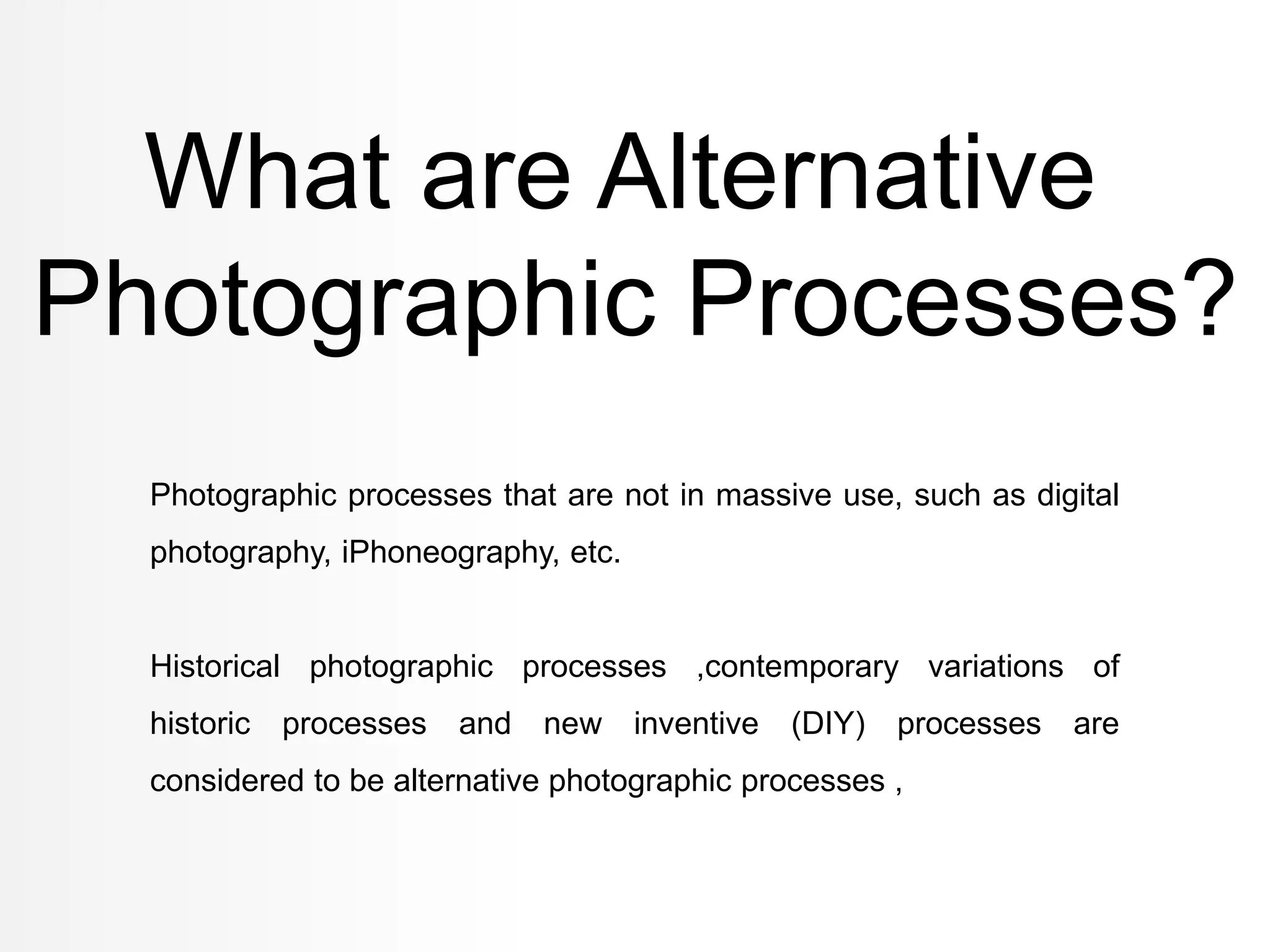 What are Alternative Photographic Processes?

Photographic processes that are not in massive use, such as digital photography, iPhoneography, etc.

Historical photographic processes ,contemporary variations of historic processes and new inventive (DIY) processes are considered to be alternative photographic processes ,